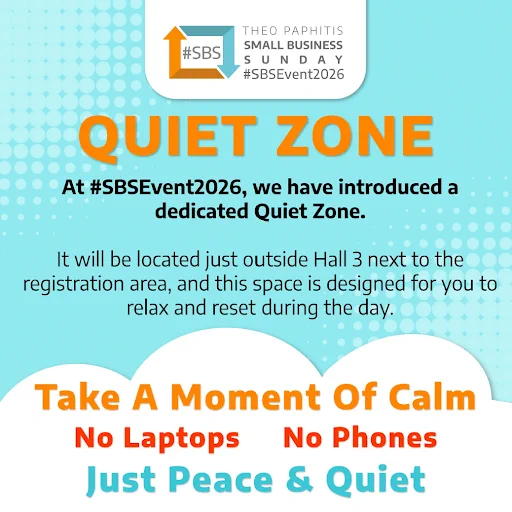 #SBS
THEO PAPHITIS
SMALL BUSINESS
SUNDAY
#SBSEvent2026

QUIET ZONE

At #SBSEvent2026, we have introduced a dedicated Quiet Zone.

It will be located just outside Hall 3 next to the registration area, and this space is designed for you to relax and reset during the day.

Take A Moment Of Calm

No Laptops No Phones

Just Peace & Quiet